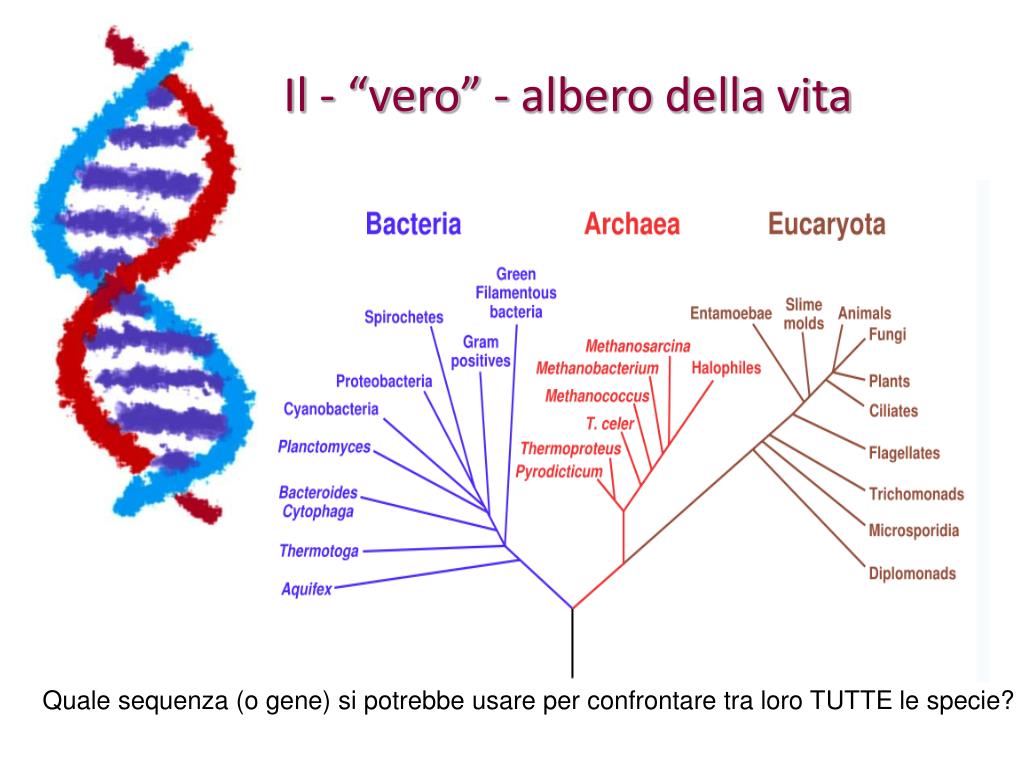 Il - “vero” - albero della vita

Bacteria
Archaea
Eucaryota

Green Filamentous bacteria
Spirochetes
Gram positives
Proteobacteria
Cyanobacteria
Planctomyces
Bacteroides Cytophaga
Thermotoga
Aquifex

Methanosarcina
Methanobacterium
Halophiles
Methanococcus
T. celer
Thermoproteus
Pyrodicticum

Entamoebae
Slime molds
Animals
Fungi
Plants
Ciliates
Flagellates
Trichomonads
Microsporidia
Diplomonads

Quale sequenza (o gene) si potrebbe usare per confrontare tra loro TUTTE le specie?